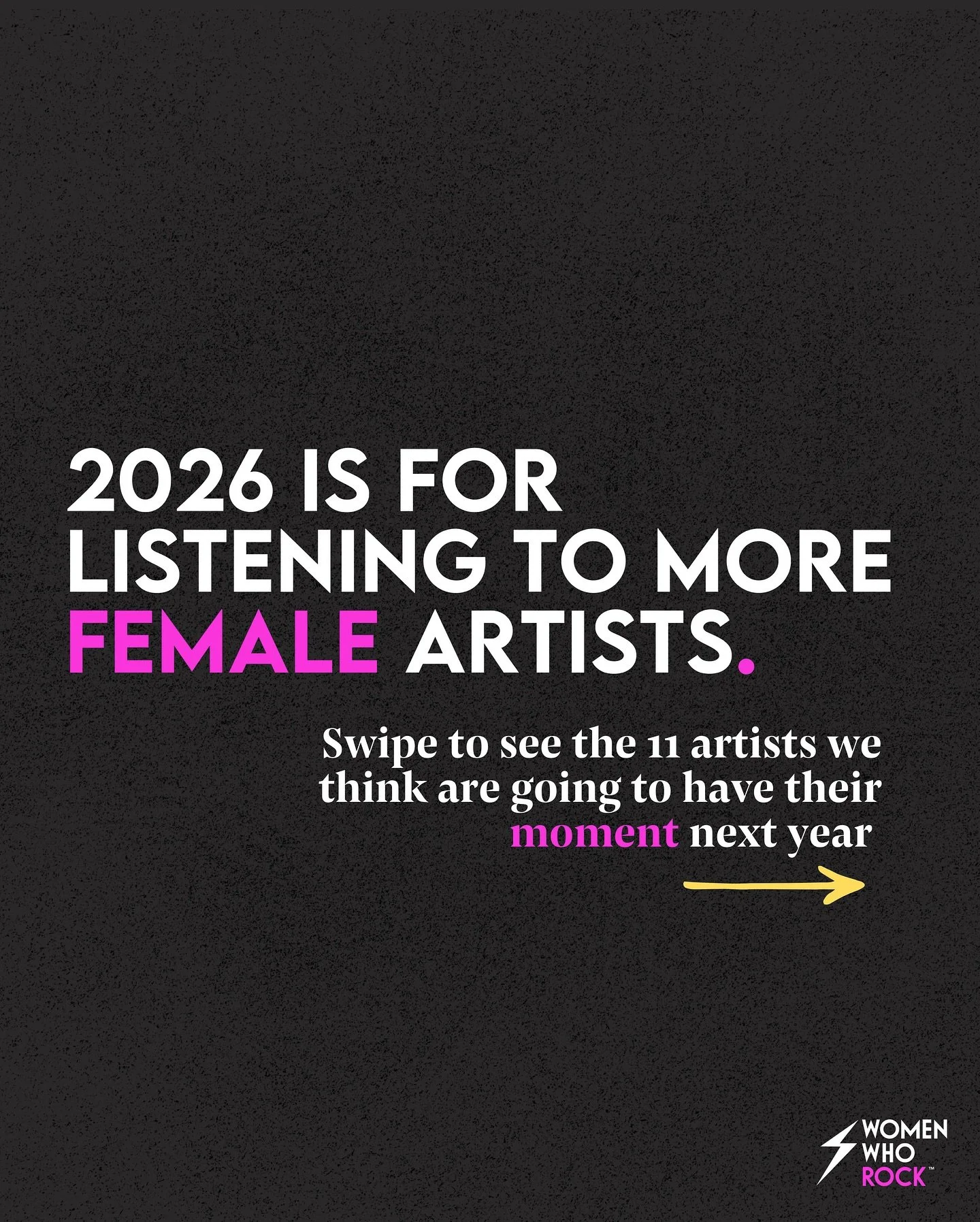 2026 IS FOR LISTENING TO MORE FEMALE ARTISTS.

Swipe to see the 11 artists we think are going to have their moment next year

WOMEN WHO ROCK™